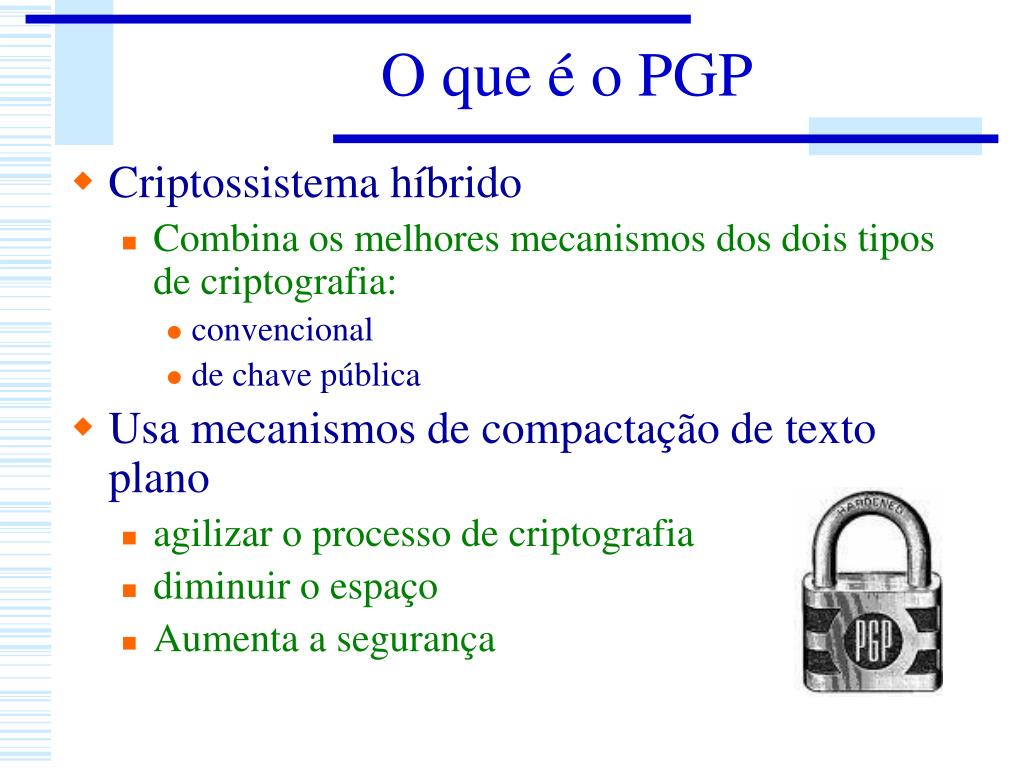 O que é o PGP

Criptossistema híbrido

Combina os melhores mecanismos dos dois tipos de criptografia:

convencional

de chave pública

Usa mecanismos de compactação de texto plano

agilizar o processo de criptografia

diminuir o espaço

Aumenta a segurança

HARDENED

PGP